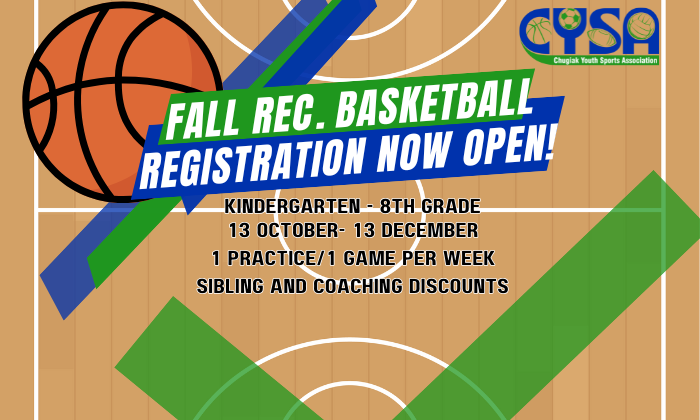 CYSA
Chugiak Youth Sports Association

FALL REC. BASKETBALL
REGISTRATION NOW OPEN!

KINDERGARTEN - 8TH GRADE
13 OCTOBER- 13 DECEMBER
1 PRACTICE/1 GAME PER WEEK
SIBLING AND COACHING DISCOUNTS